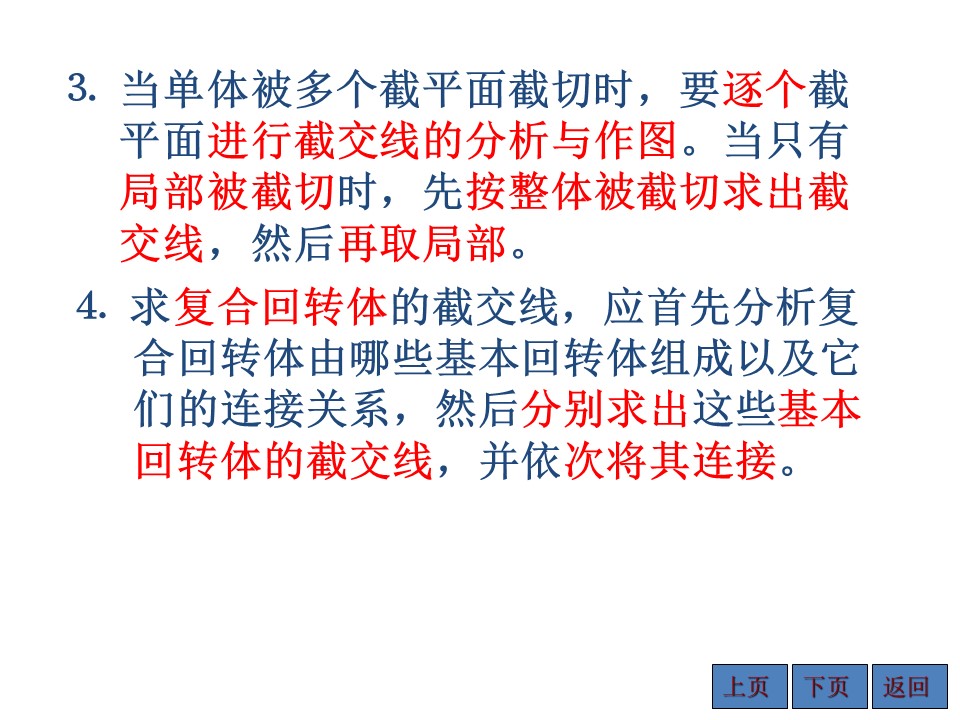 3. 当单体被多个截平面截切时，要逐个截平面进行截交线的分析与作图。当只有局部被截切时，先按整体被截切求出截交线，然后再取局部。

4. 求复合回转体的截交线，应首先分析复合回转体由哪些基本回转体组成以及它们的连接关系，然后分别求出这些基本回转体的截交线，并依次将其连接。

上页 下页 返回